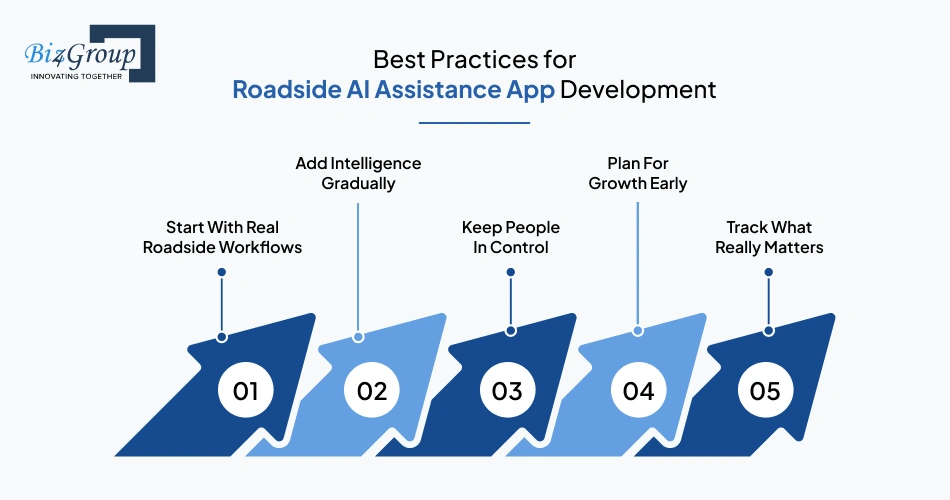 Biz4Group
INNOVATING TOGETHER

Best Practices for
Roadside AI Assistance App Development

Start With Real Roadside Workflows

Add Intelligence Gradually

Keep People In Control

Plan For Growth Early

Track What Really Matters

01

02

03

04

05